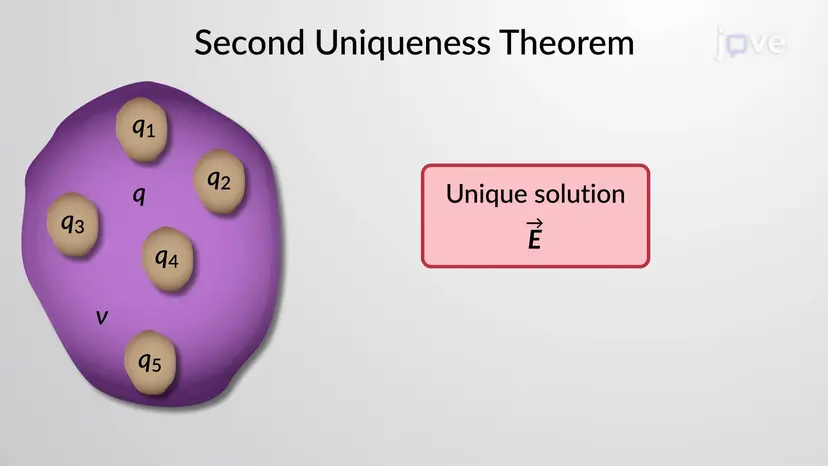 Second Uniqueness Theorem

jove

$q_1$

$q_2$

$q$

$q_3$

$q_4$

$v$

$q_5$

Unique solution
$\vec{E}$